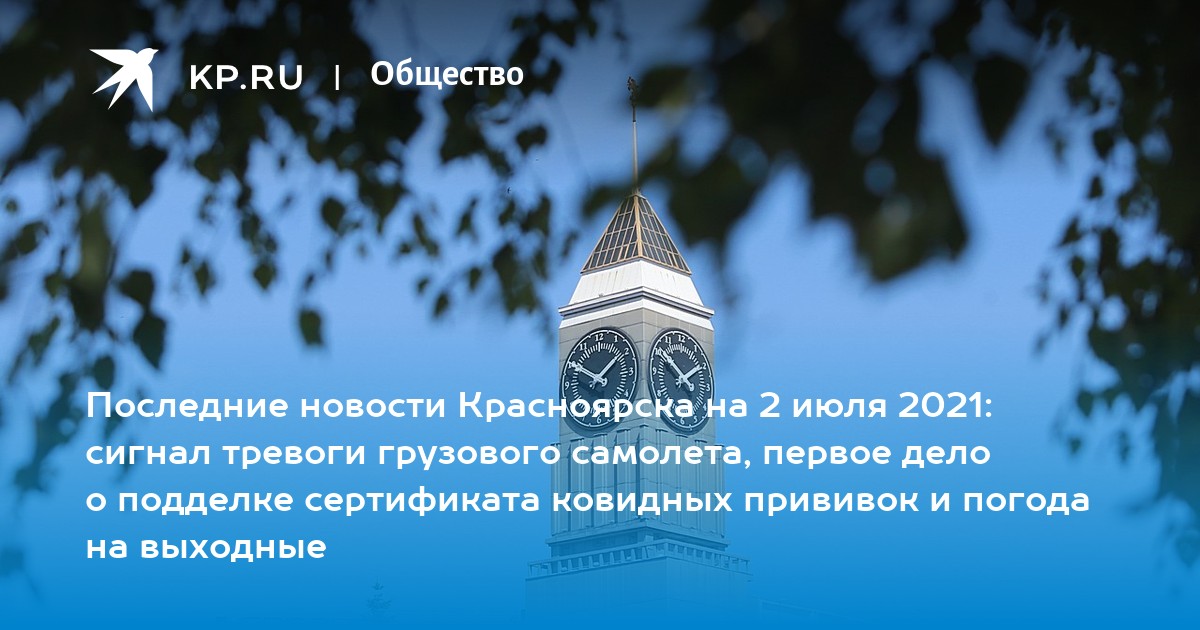 KP.RU | Общество

Последние новости Красноярска на 2 июля 2021: сигнал тревоги грузового самолета, первое дело о подделке сертификата ковидных прививок и погода на выходные